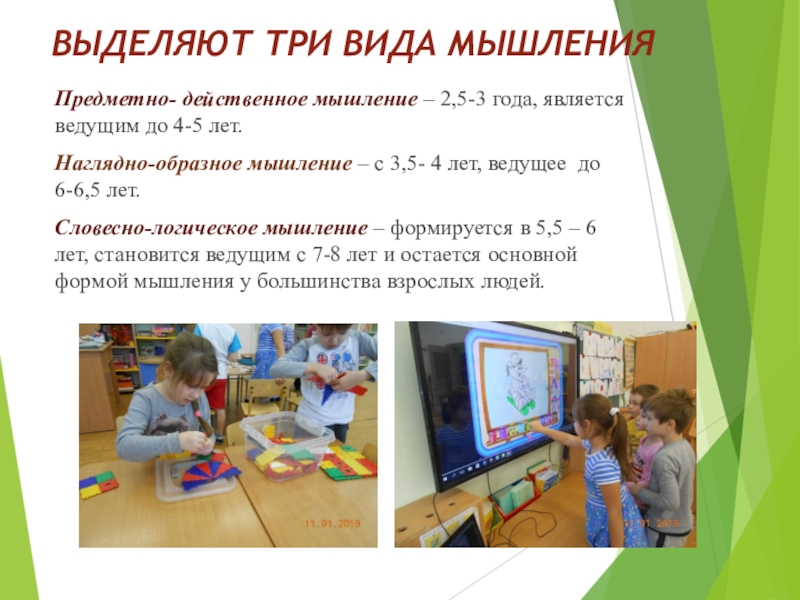 ВЫДЕЛЯЮТ ТРИ ВИДА МЫШЛЕНИЯ

Предметно- действенное мышление – 2,5-3 года, является ведущим до 4-5 лет.

Наглядно-образное мышление – с 3,5- 4 лет, ведущее до 6-6,5 лет.

Словесно-логическое мышление – формируется в 5,5 – 6 лет, становится ведущим с 7-8 лет и остается основной формой мышления у большинства взрослых людей.

11.01.2019

11.01.2019